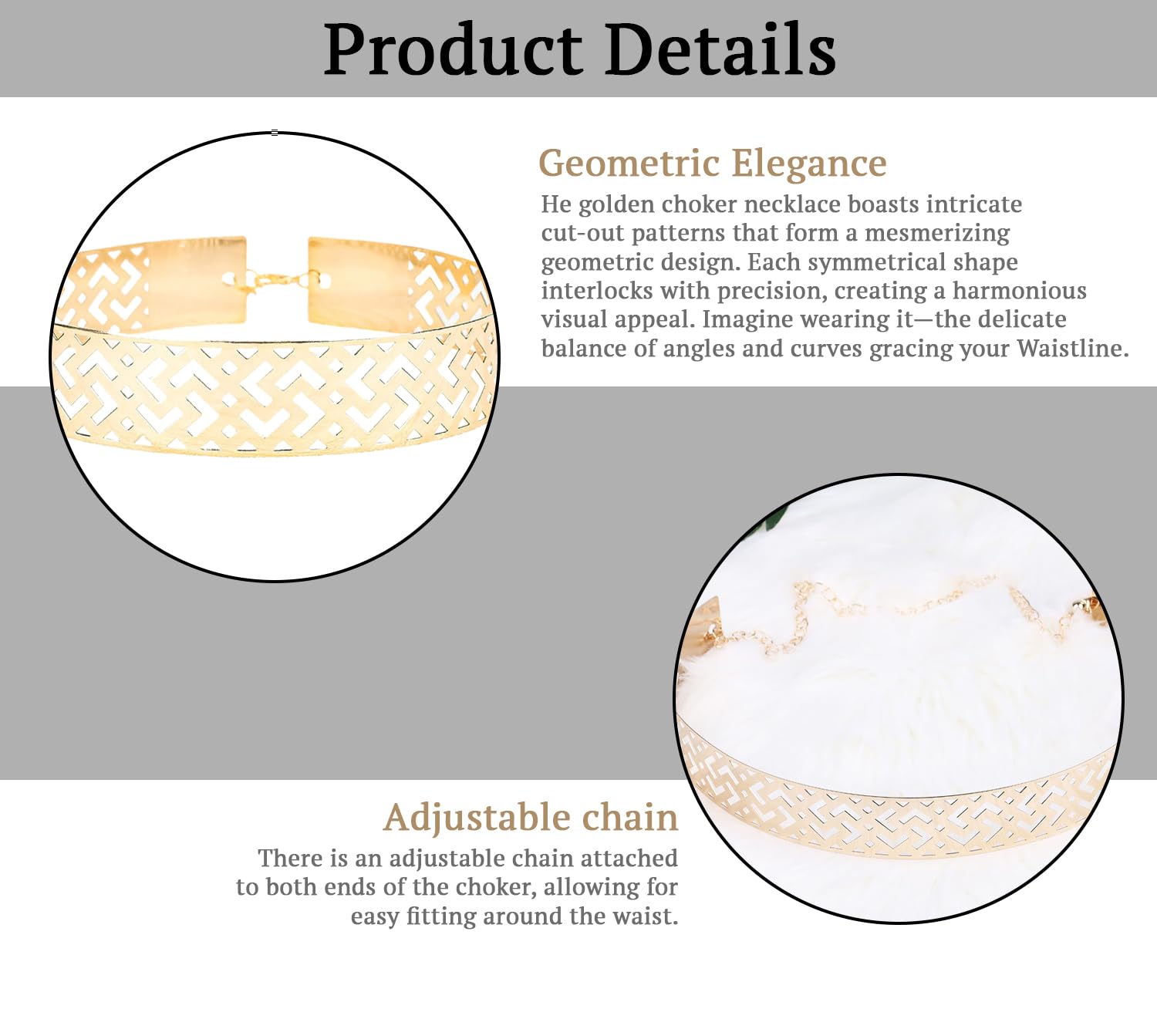 Product Details

Geometric Elegance

He golden choker necklace boasts intricate cut-out patterns that form a mesmerizing geometric design. Each symmetrical shape interlocks with precision, creating a harmonious visual appeal. Imagine wearing it—the delicate balance of angles and curves gracing your Waistline.

Adjustable chain

There is an adjustable chain attached to both ends of the choker, allowing for easy fitting around the waist.